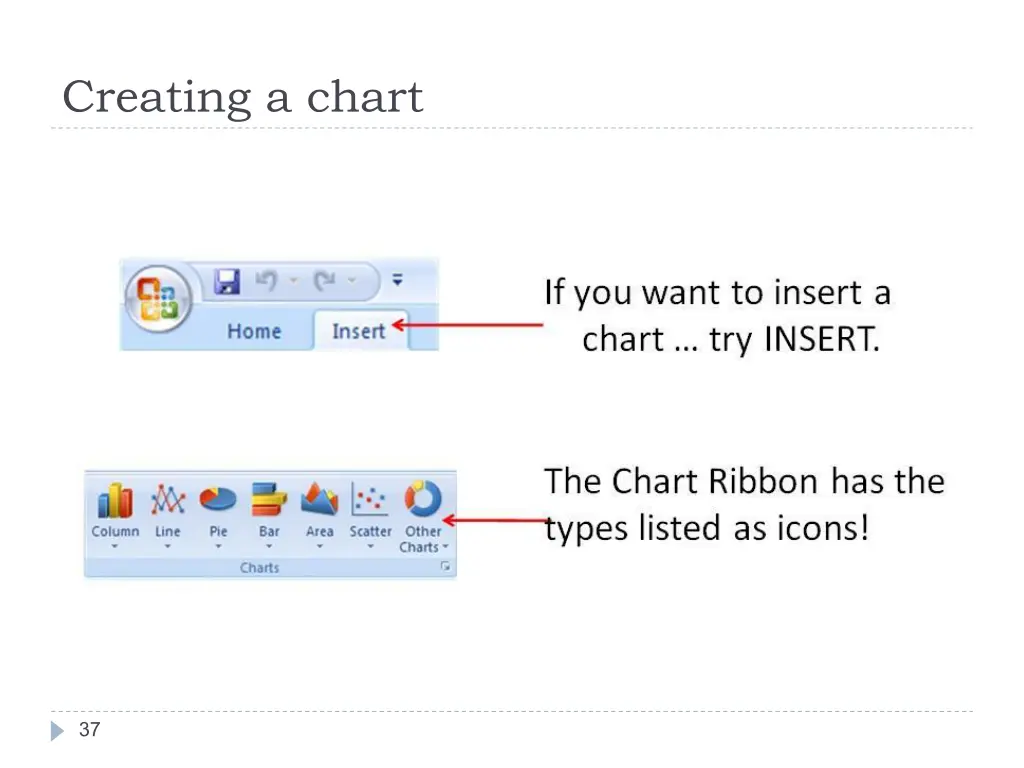 Creating a chart

Home Insert

If you want to insert a chart … try INSERT.

Column Line Pie Bar Area Scatter Other Charts

Charts

The Chart Ribbon has the types listed as icons!

37